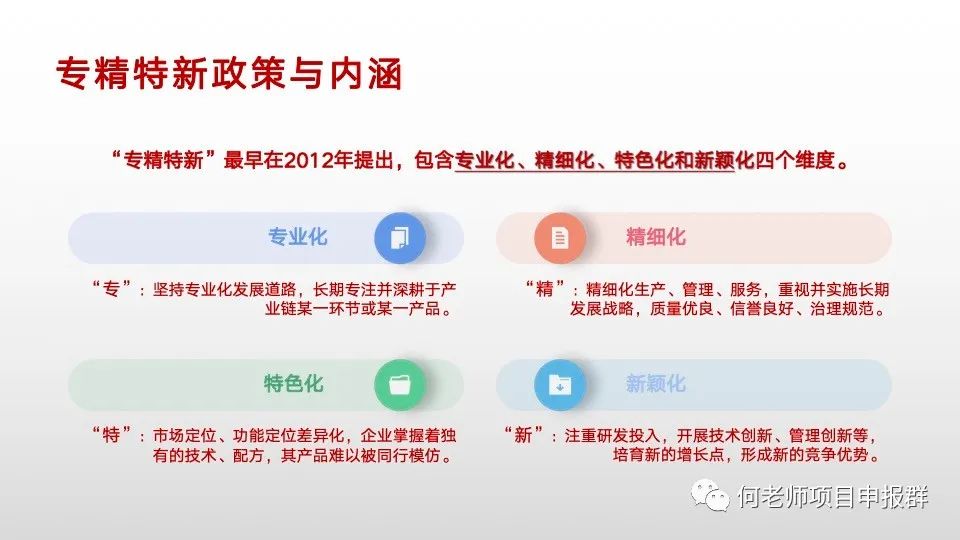 专精特新政策与内涵

“专精特新”最早在2012年提出，包含专业化、精细化、特色化和新颖化四个维度。

专业化

“专”：坚持专业化发展道路，长期专注并深耕于产业链某一环节或某一产品。

精细化

“精”：精细化生产、管理、服务，重视并实施长期发展战略，质量优良、信誉良好、治理规范。

特色化

“特”：市场定位、功能定位差异化，企业掌握着独有的技术、配方，其产品难以被同行模仿。

新颖化

“新”：注重研发投入，开展技术创新、管理创新等，培育新的增长点，形成新的竞争优势。

何老师项目申报群